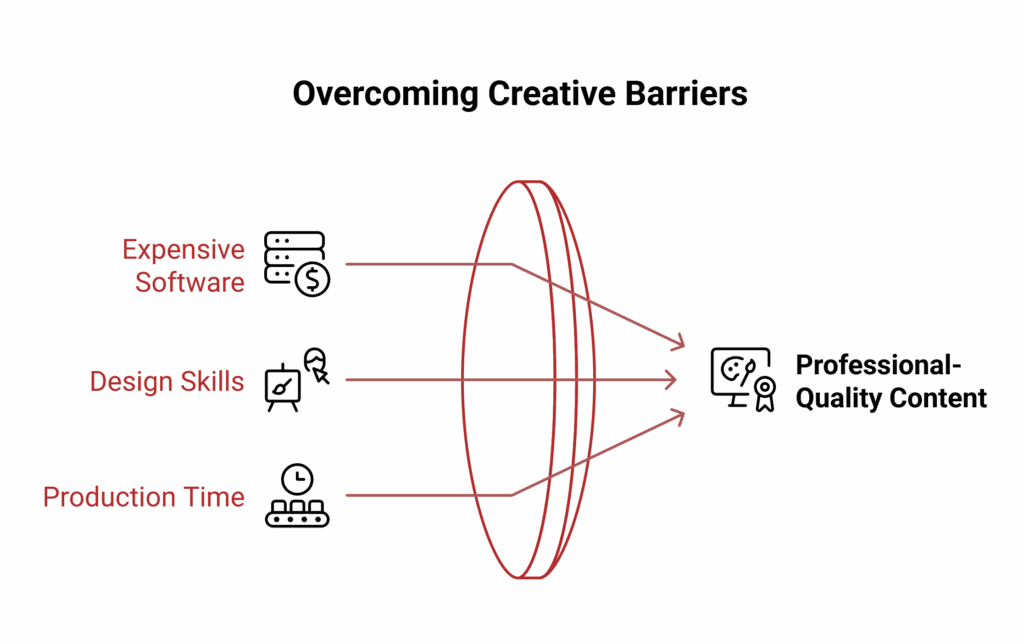 Overcoming Creative Barriers

Expensive Software

Design Skills

Production Time

Professional-Quality Content